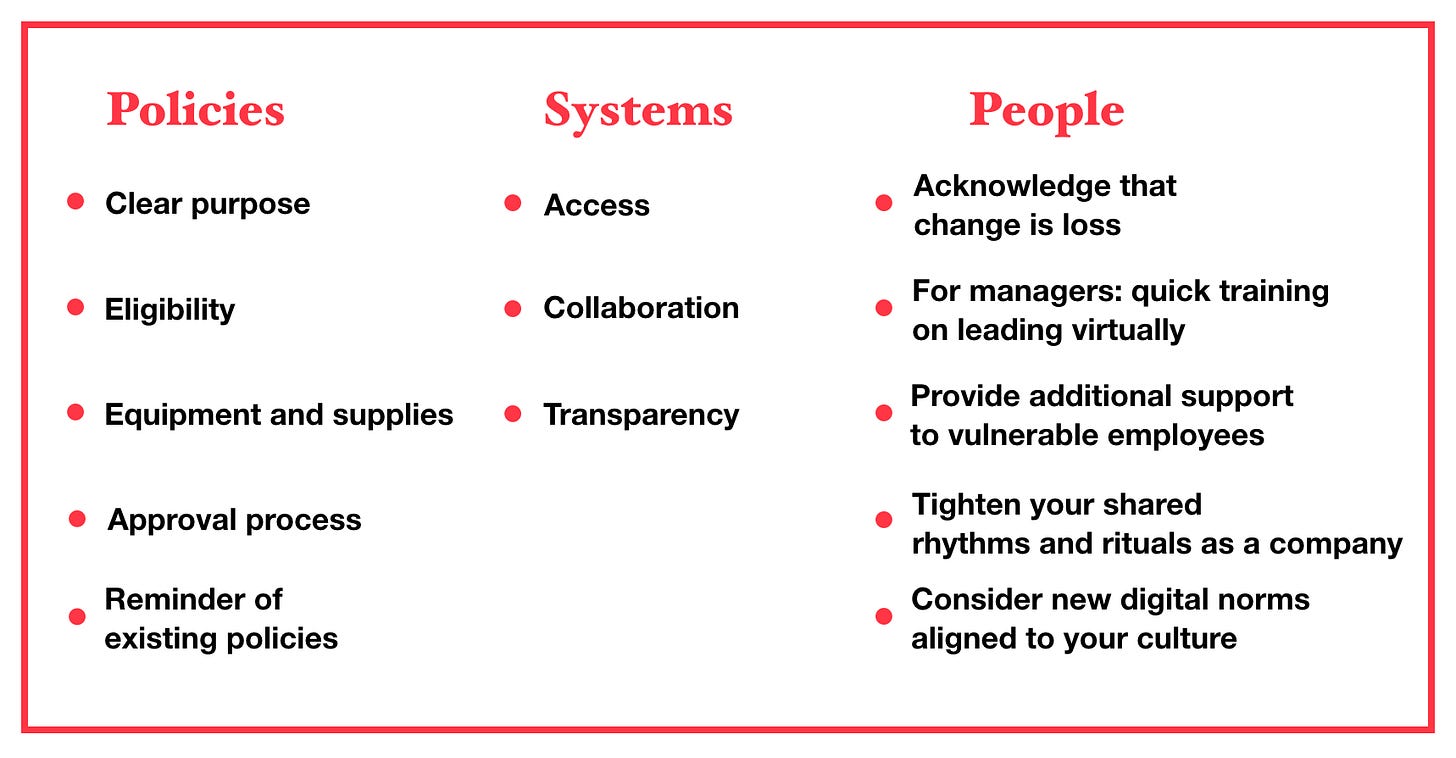 Policies

- Clear purpose
- Eligibility
- Equipment and supplies
- Approval process
- Reminder of existing policies

Systems

- Access
- Collaboration
- Transparency

People

- Acknowledge that change is loss
- For managers: quick training on leading virtually
- Provide additional support to vulnerable employees
- Tighten your shared rhythms and rituals as a company
- Consider new digital norms aligned to your culture